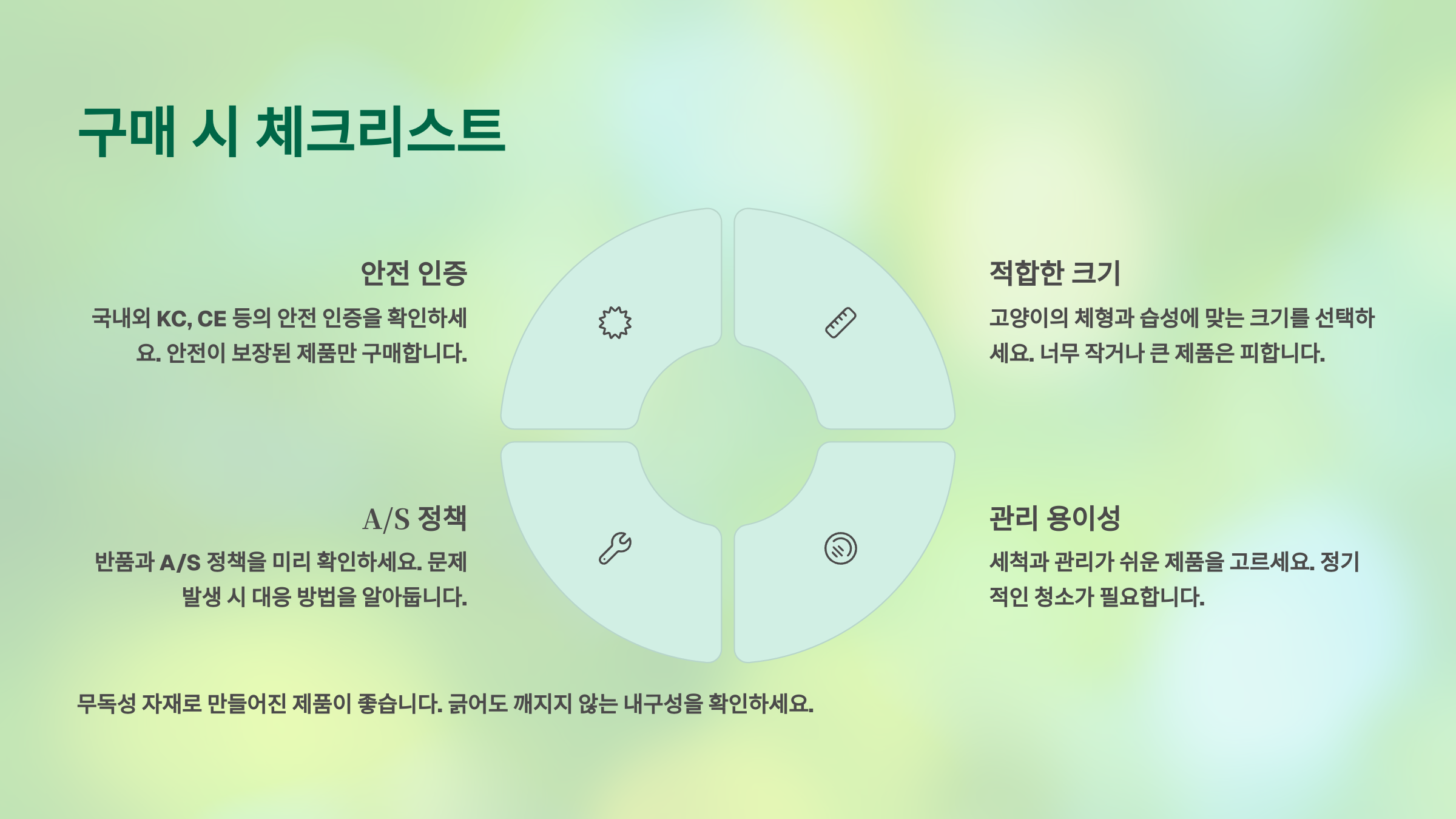 구매 시 체크리스트

안전 인증

국내외 KC, CE 등의 안전 인증을 확인하세요. 안전이 보장된 제품만 구매합니다.

적합한 크기

고양이의 체형과 습성에 맞는 크기를 선택하세요. 너무 작거나 큰 제품은 피합니다.

A/S 정책

반품과 A/S 정책을 미리 확인하세요. 문제 발생 시 대응 방법을 알아둡니다.

관리 용이성

세척과 관리가 쉬운 제품을 고르세요. 정기적인 청소가 필요합니다.

무독성 자재로 만들어진 제품이 좋습니다. 긁어도 깨지지 않는 내구성을 확인하세요.